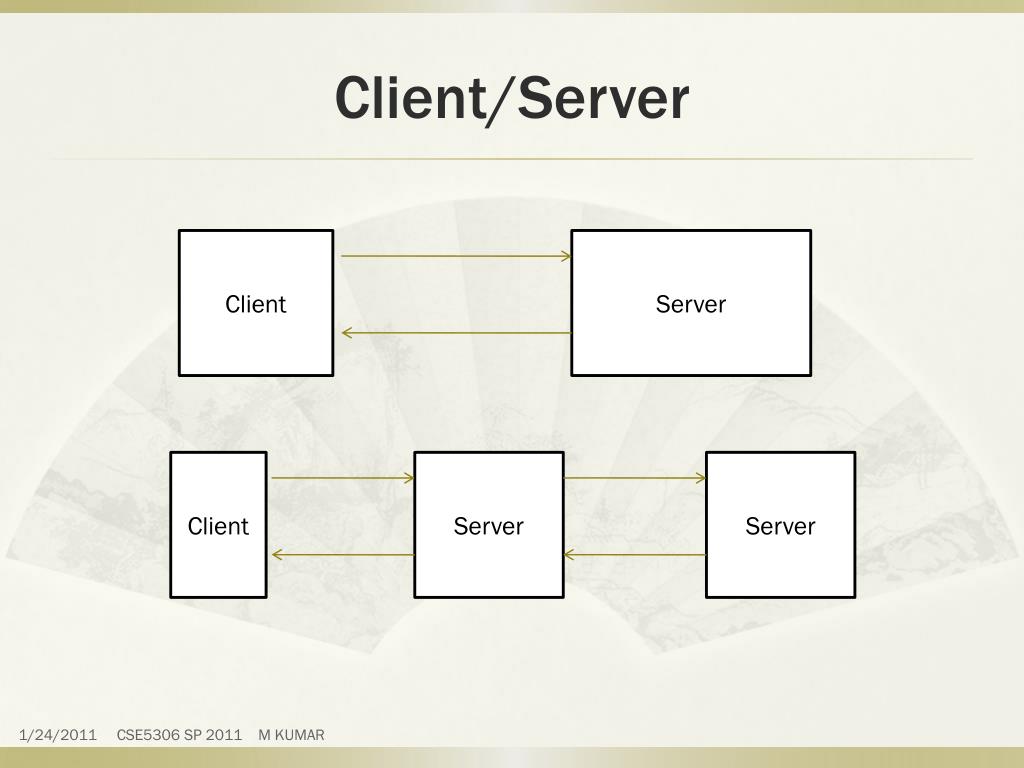 Client/Server

Client

Server

Client

Server

Server

1/24/2011 CSE5306 SP 2011 M KUMAR